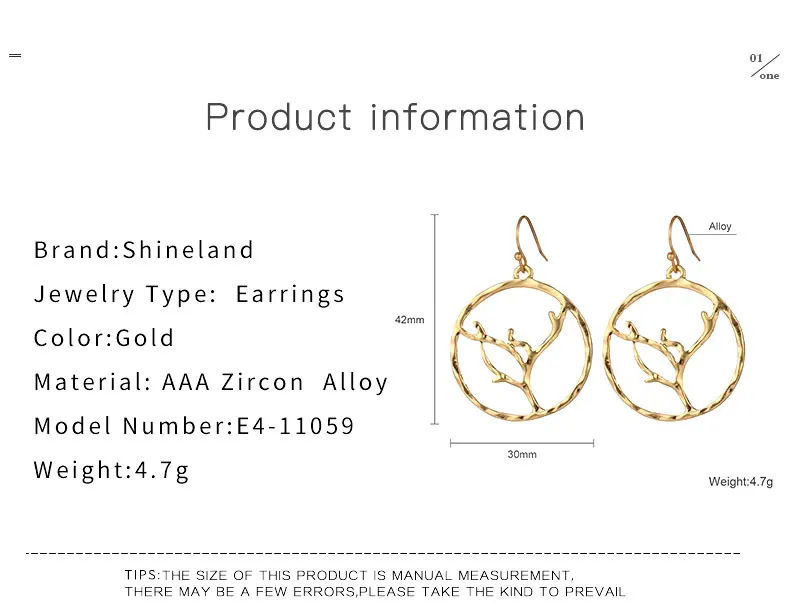 01
one

Product information

Brand:Shineland

Jewelry Type: Earrings

Color:Gold

Material: AAA Zircon Alloy

Model Number:E4-11059

Weight:4.7g

Alloy

42mm

30mm

Weight:4.7g

TIPS:THE SIZE OF THIS PRODUCT IS MANUAL MEASUREMENT, THERE MAY BE A FEW ERRORS,PLEASE TAKE THE KIND TO PREVAIL